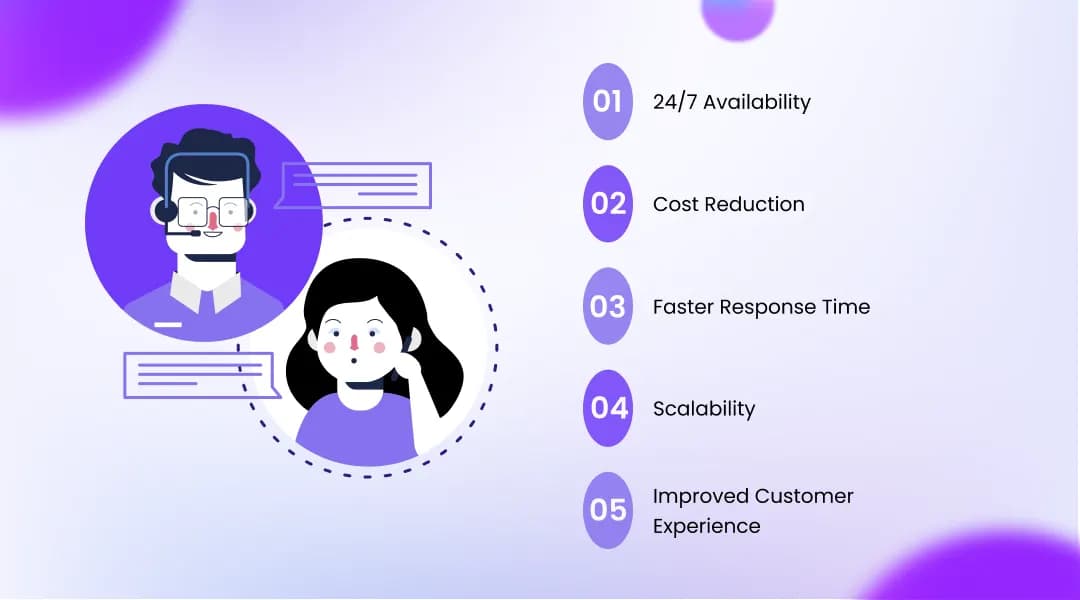 01 24/7 Availability

02 Cost Reduction

03 Faster Response Time

04 Scalability

05 Improved Customer Experience